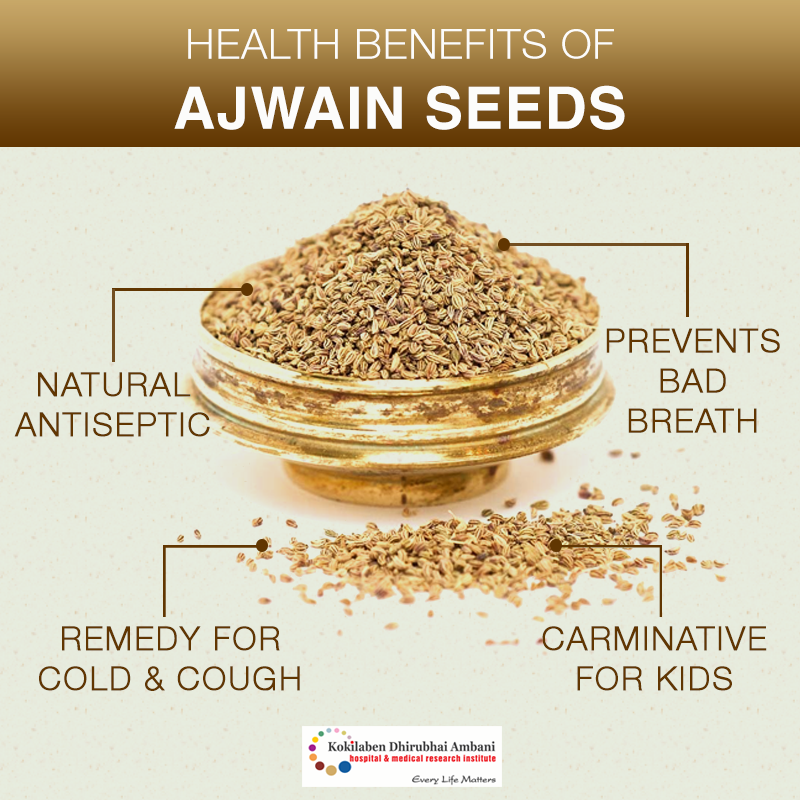 HEALTH BENEFITS OF
AJWAIN SEEDS

NATURAL ANTISEPTIC

PREVENTS BAD BREATH

REMEDY FOR COLD & COUGH

CARMINATIVE FOR KIDS

Kokilaben Dhirubhai Ambani
hospital & medical research institute
Every Life Matters